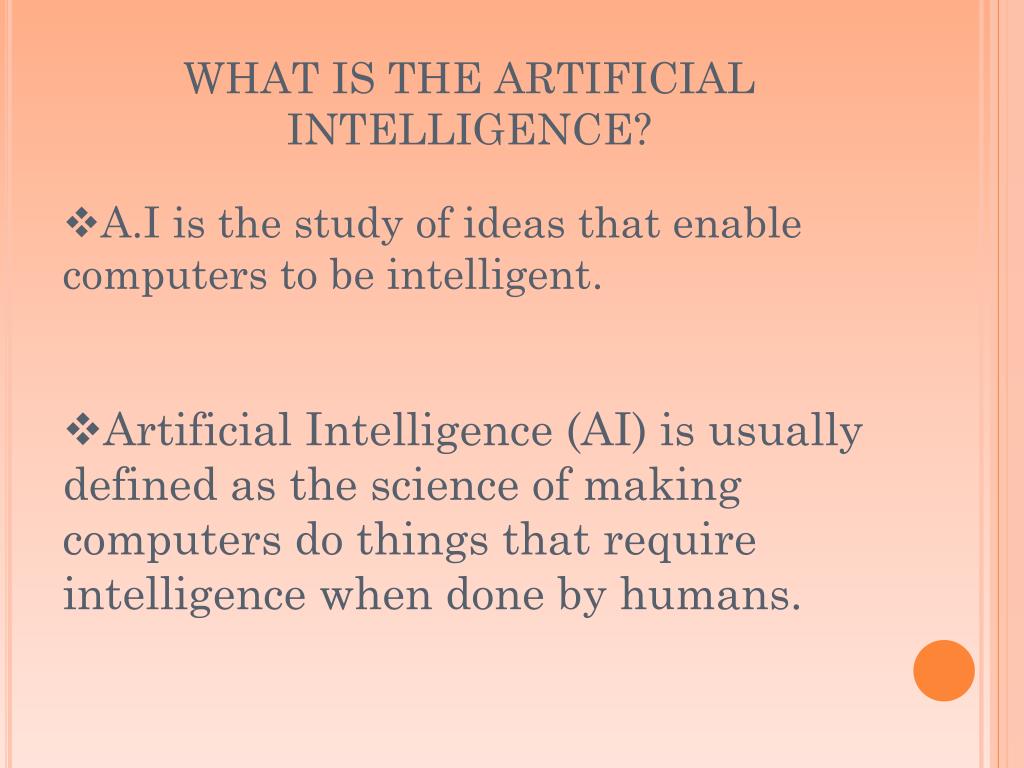 WHAT IS THE ARTIFICIAL INTELLIGENCE?

❖A.I is the study of ideas that enable computers to be intelligent.

❖Artificial Intelligence (AI) is usually defined as the science of making computers do things that require intelligence when done by humans.